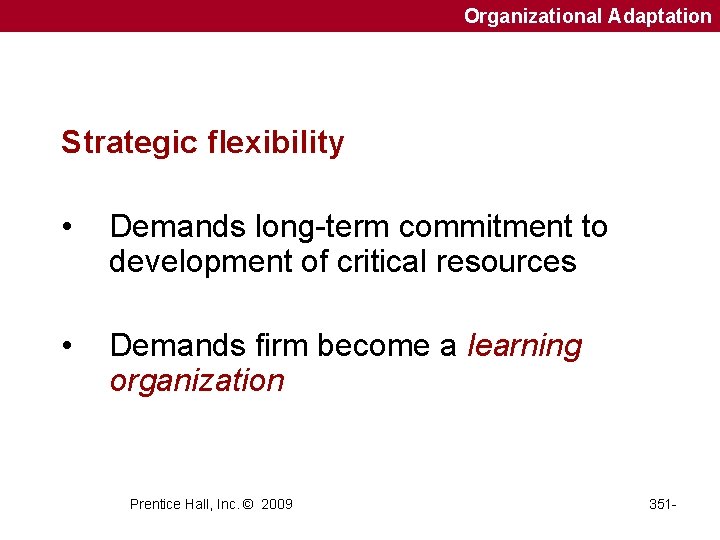 Organizational Adaptation

Strategic flexibility

• Demands long-term commitment to development of critical resources

• Demands firm become a learning organization

Prentice Hall, Inc. © 2009

351-